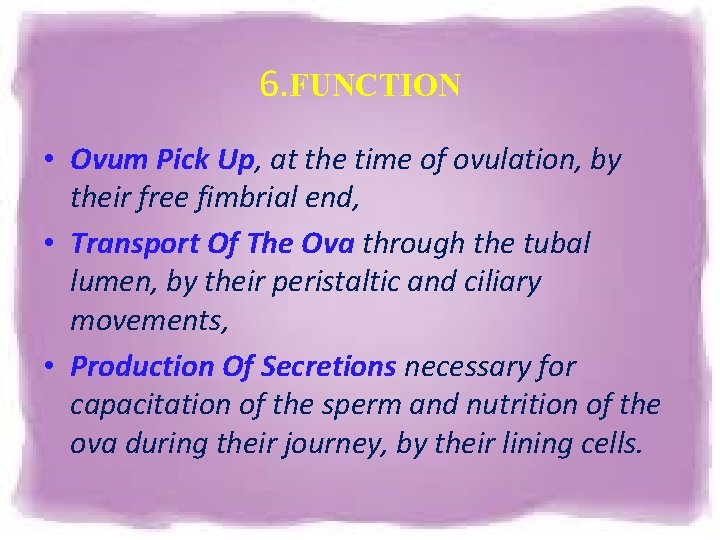 6.FUNCTION

• Ovum Pick Up, at the time of ovulation, by their free fimbrial end,

• Transport Of The Ova through the tubal lumen, by their peristaltic and ciliary movements,

• Production Of Secretions necessary for capacitation of the sperm and nutrition of the ova during their journey, by their lining cells.